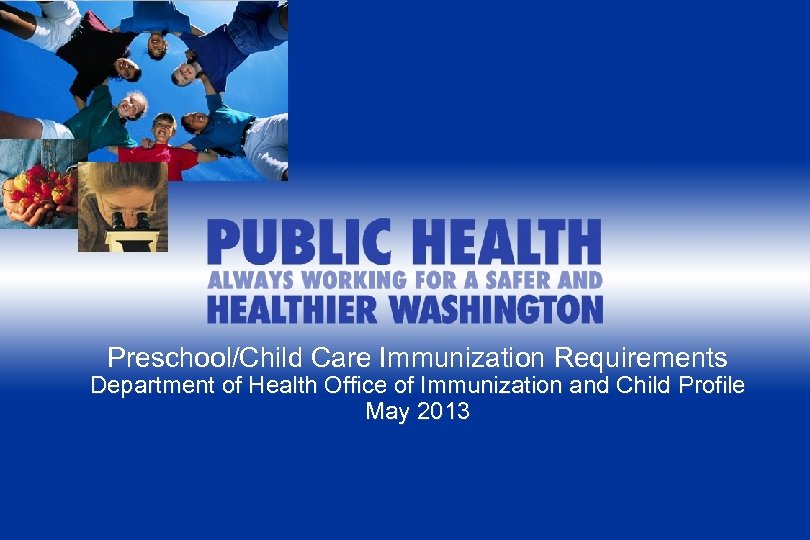 PUBLIC HEALTH
ALWAYS WORKING FOR A SAFER AND
HEALTHIER WASHINGTON

Preschool/Child Care Immunization Requirements
Department of Health Office of Immunization and Child Profile
May 2013